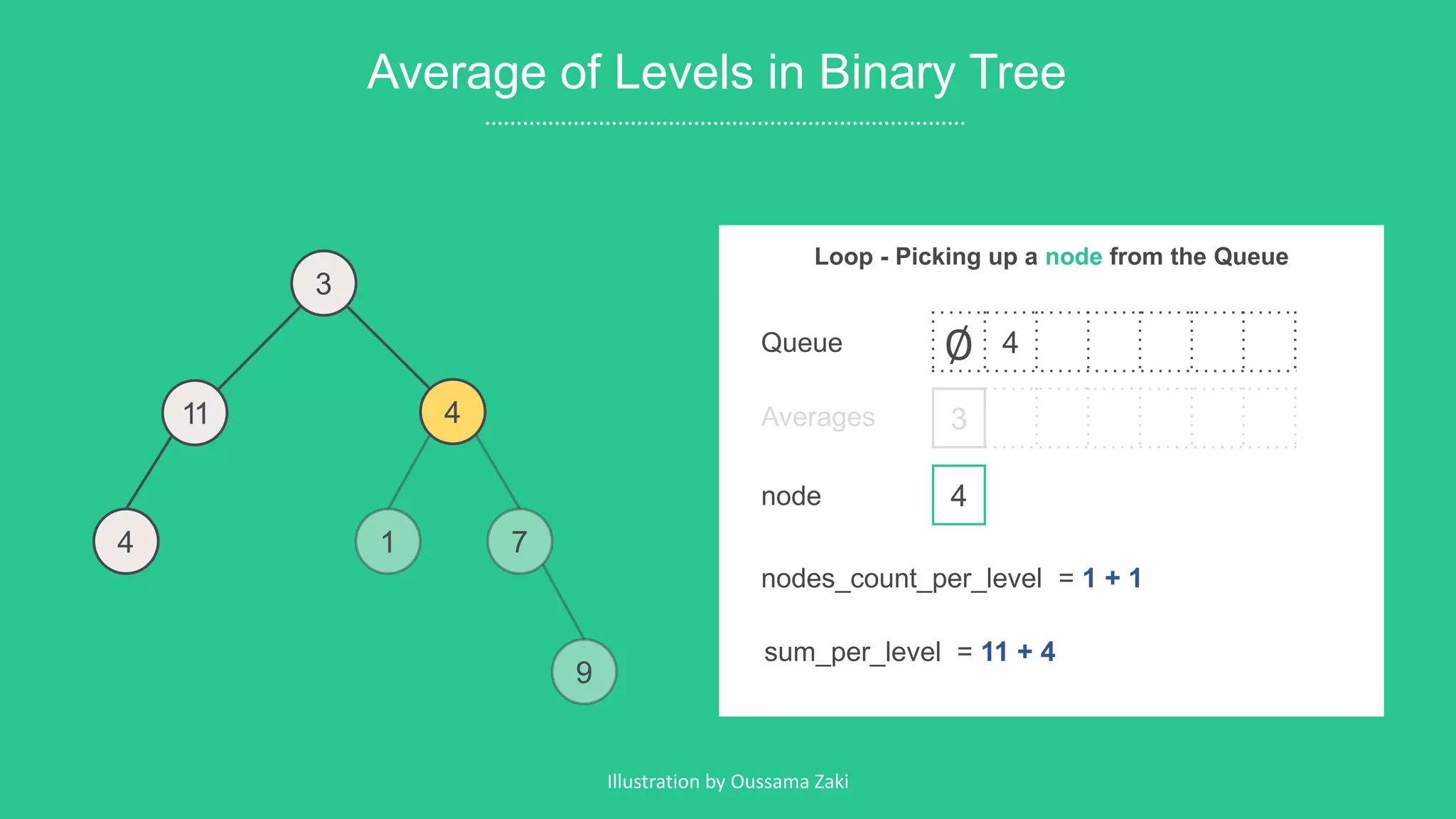 Average of Levels in Binary Tree

3

11

4

4

1

7

9

Loop - Picking up a node from the Queue

Queue

Ø

4

Averages

3

node

4

nodes_count_per_level = 1 + 1

sum_per_level = 11 + 4

Illustration by Oussama Zaki